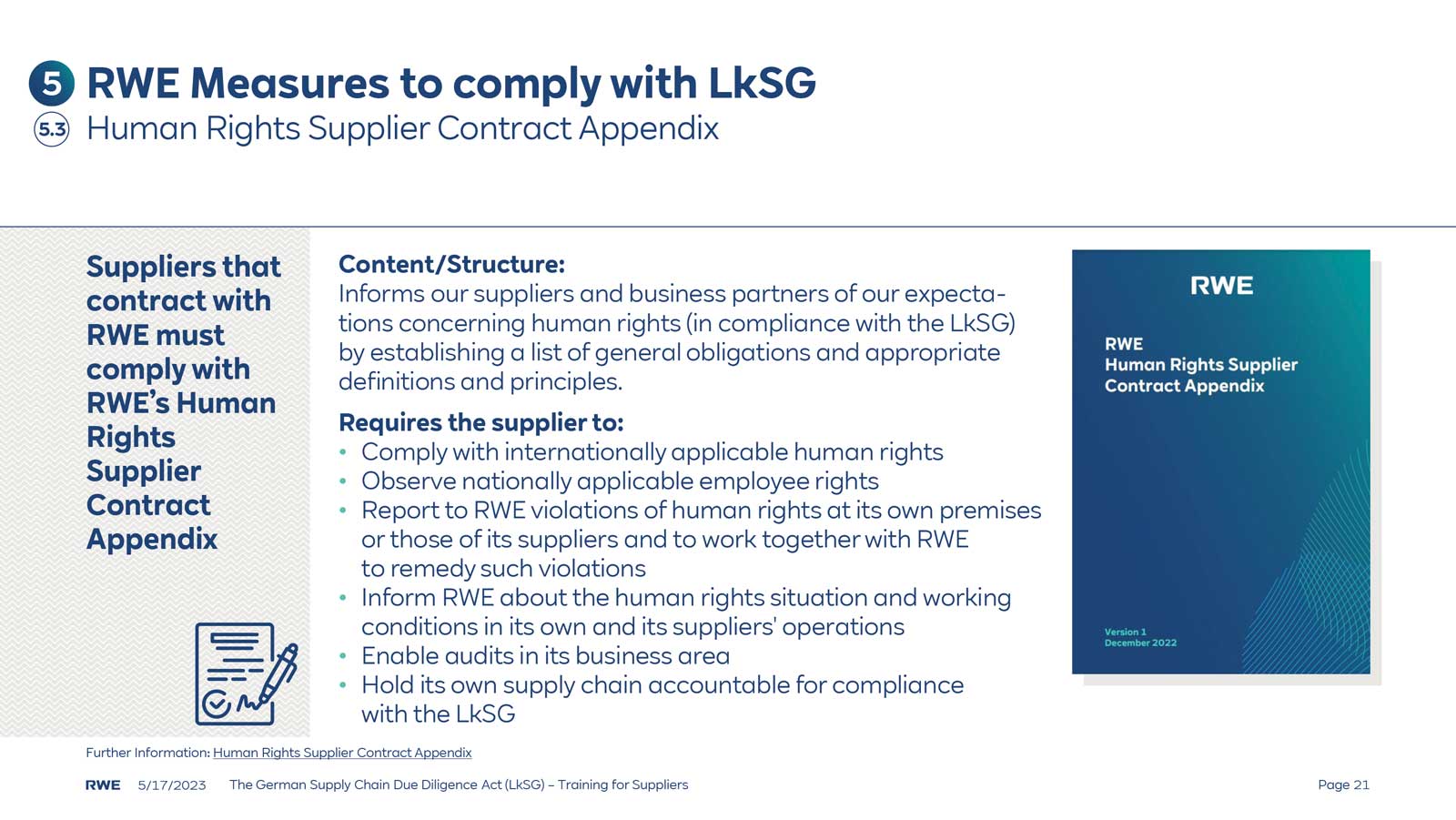 5 RWE Measures to comply with LkSG
5.3 Human Rights Supplier Contract Appendix

Suppliers that contract with RWE must comply with RWE's Human Rights Supplier Contract Appendix

Content/Structure:
Informs our suppliers and business partners of our expectations concerning human rights (in compliance with the LkSG) by establishing a list of general obligations and appropriate definitions and principles.

Requires the supplier to:
• Comply with internationally applicable human rights
• Observe nationally applicable employee rights
• Report to RWE violations of human rights at its own premises or those of its suppliers and to work together with RWE to remedy such violations
• Inform RWE about the human rights situation and working conditions in its own and its suppliers' operations
• Enable audits in its business area
• Hold its own supply chain accountable for compliance with the LkSG

RWE
RWE
Human Rights Supplier Contract Appendix
Version 1
December 2022

Further Information: Human Rights Supplier Contract Appendix

RWE 5/17/2023 The German Supply Chain Due Diligence Act (LkSG) – Training for Suppliers Page 21